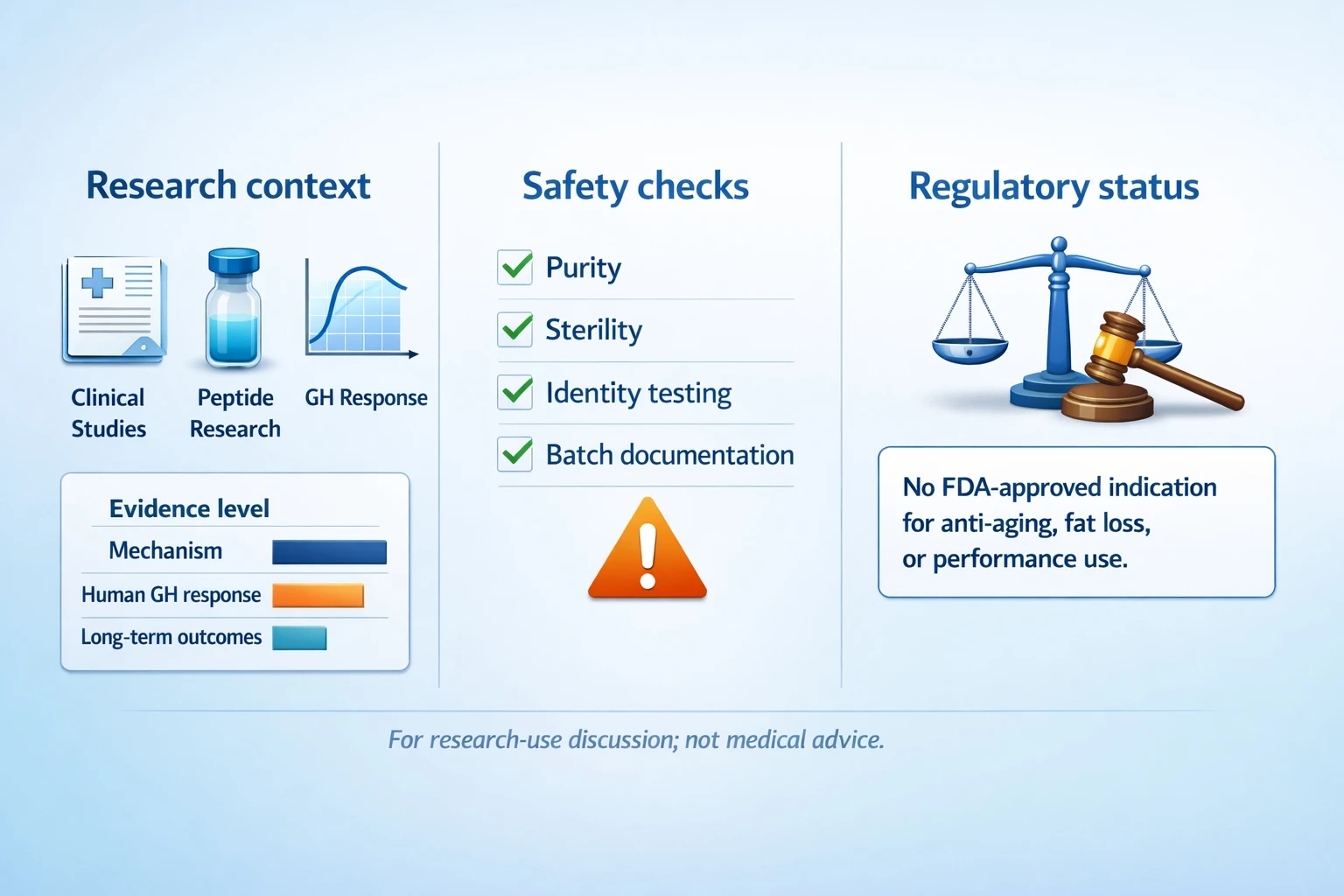 Research context

Clinical Studies

Peptide Research

GH Response

Evidence level

Mechanism

Human GH response

Long-term outcomes

Safety checks

Purity

Sterility

Identity testing

Batch documentation

Regulatory status

No FDA-approved indication for anti-aging, fat loss, or performance use.

For research-use discussion; not medical advice.